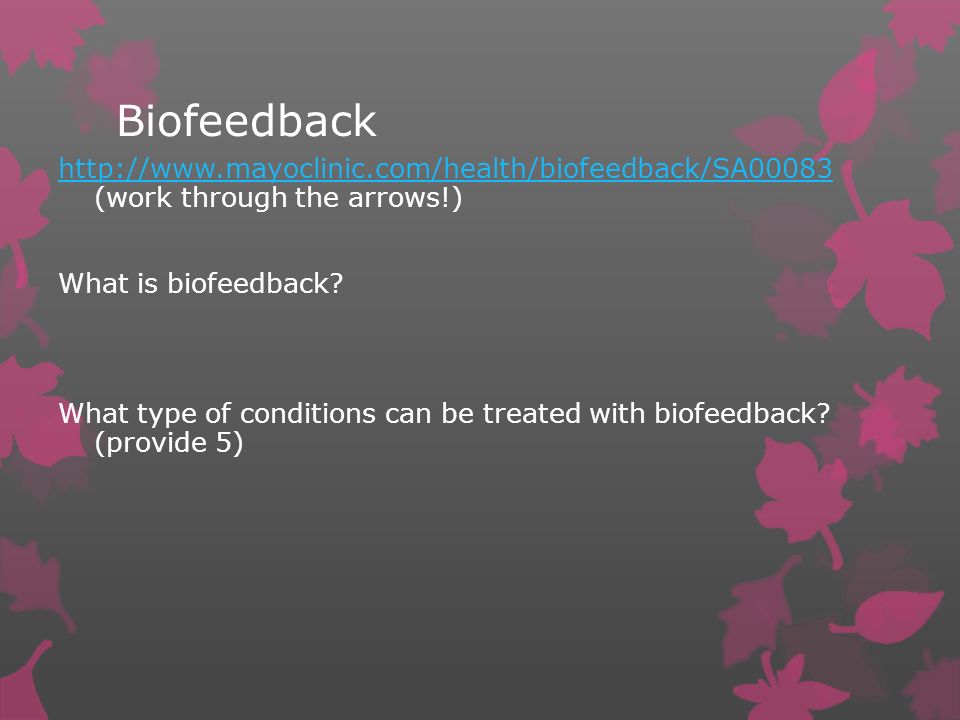 Biofeedback

http://www.mayoclinic.com/health/biofeedback/SA00083 (work through the arrows!)

What is biofeedback?

What type of conditions can be treated with biofeedback? (provide 5)